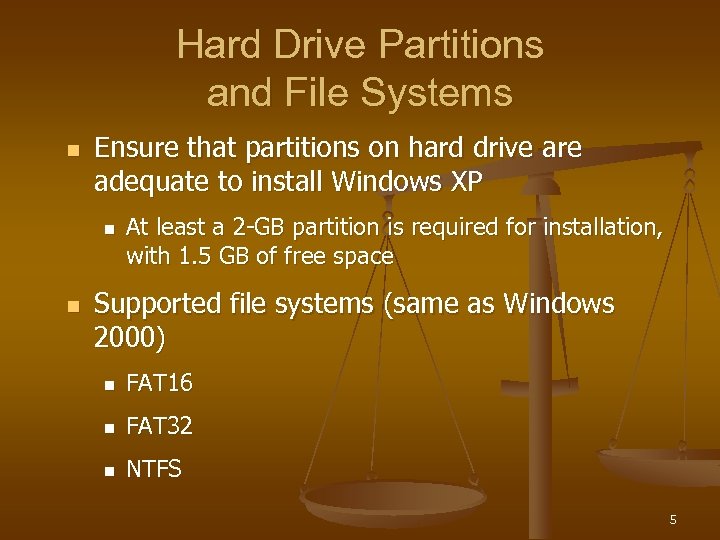 Hard Drive Partitions and File Systems

- Ensure that partitions on hard drive are adequate to install Windows XP
  - At least a 2-GB partition is required for installation, with 1.5 GB of free space
- Supported file systems (same as Windows 2000)
  - FAT16
  - FAT32
  - NTFS

5